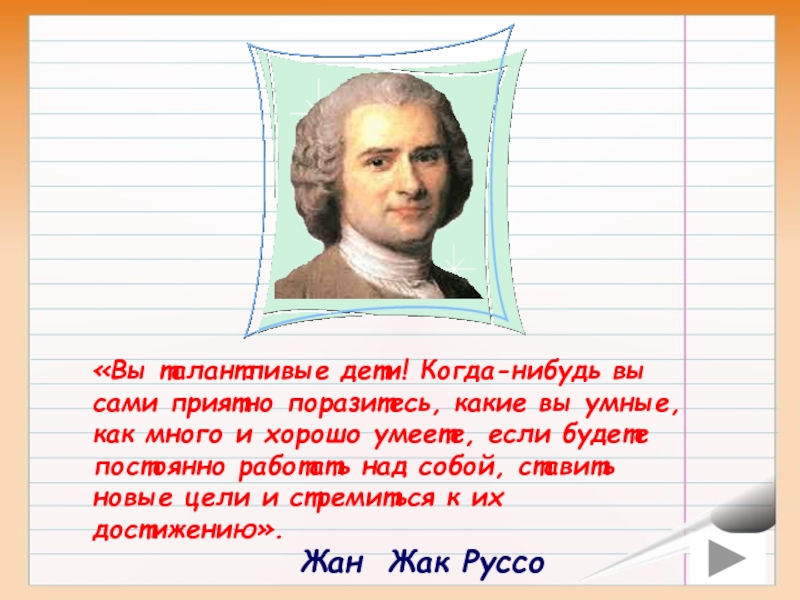 «Вы талантливые дети! Когда-нибудь вы сами приятно поразитесь, какие вы умные, как много и хорошо умеете, если будете постоянно работать над собой, ставить новые цели и стремиться к их достижению».

Жан Жак Руссо